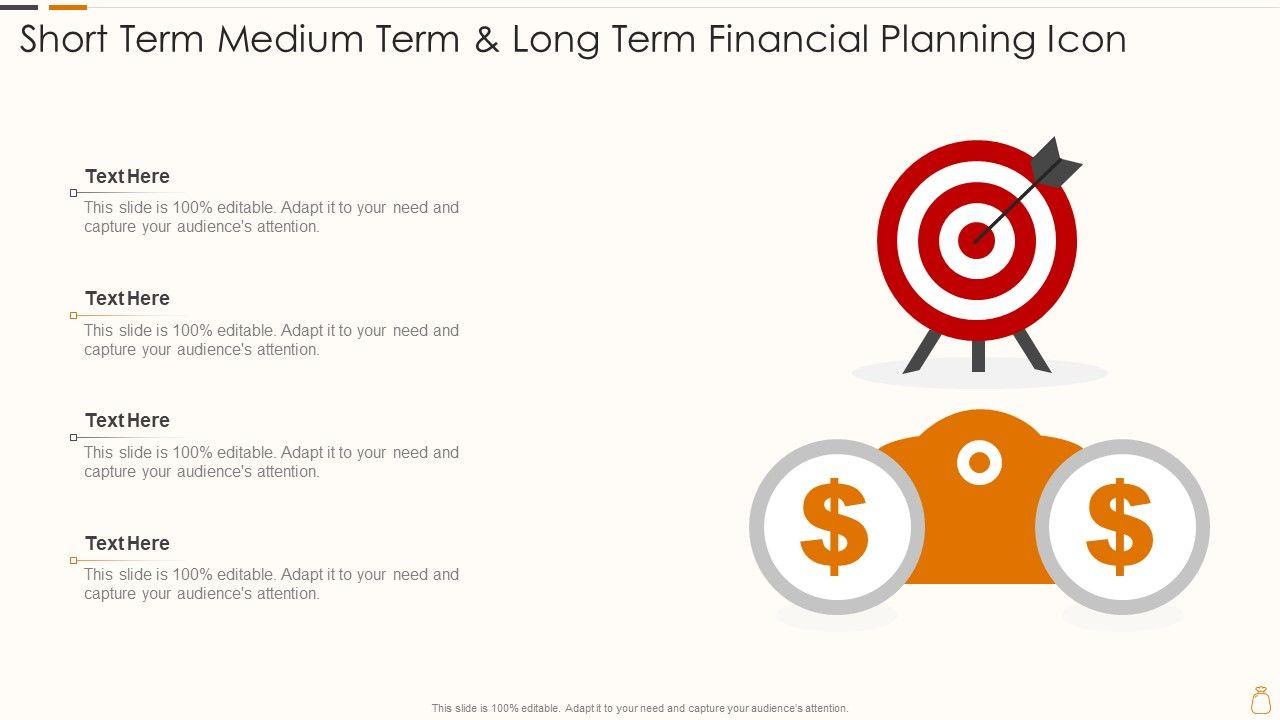 Short Term Medium Term & Long Term Financial Planning Icon

Text Here
This slide is 100% editable. Adapt it to your need and capture your audience's attention.

Text Here
This slide is 100% editable. Adapt it to your need and capture your audience's attention.

Text Here
This slide is 100% editable. Adapt it to your need and capture your audience's attention.

Text Here
This slide is 100% editable. Adapt it to your need and capture your audience's attention.

$

$

This slide is 100% editable. Adapt it to your need and capture your audience's attention.